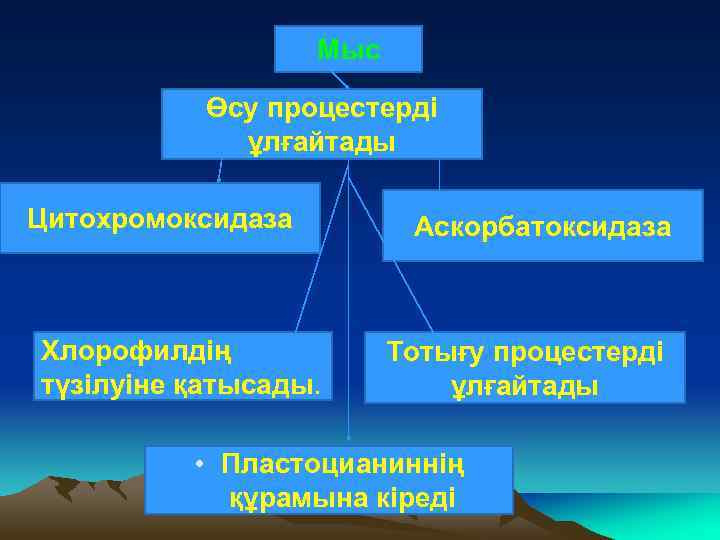 Мыс

Өсу процестерді ұлғайтады

Цитохромоксидаза

Аскорбатоксидаза

Хлорофилдің түзілуіне қатысады.

Тотығу процестерді ұлғайтады

• Пластоцианиннің құрамына кіреді